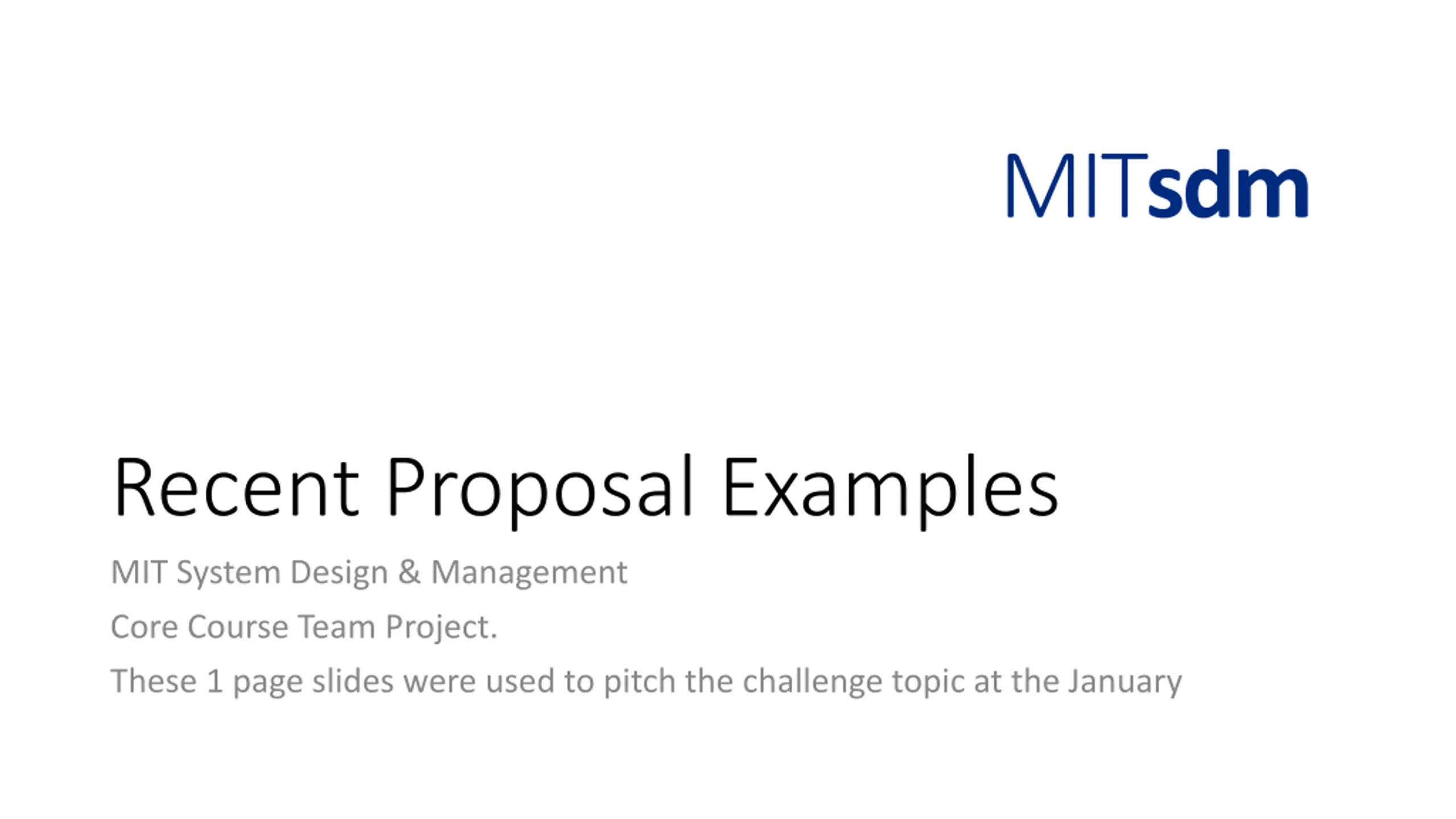 MITsdm

Recent Proposal Examples

MIT System Design & Management

Core Course Team Project.

These 1 page slides were used to pitch the challenge topic at the January